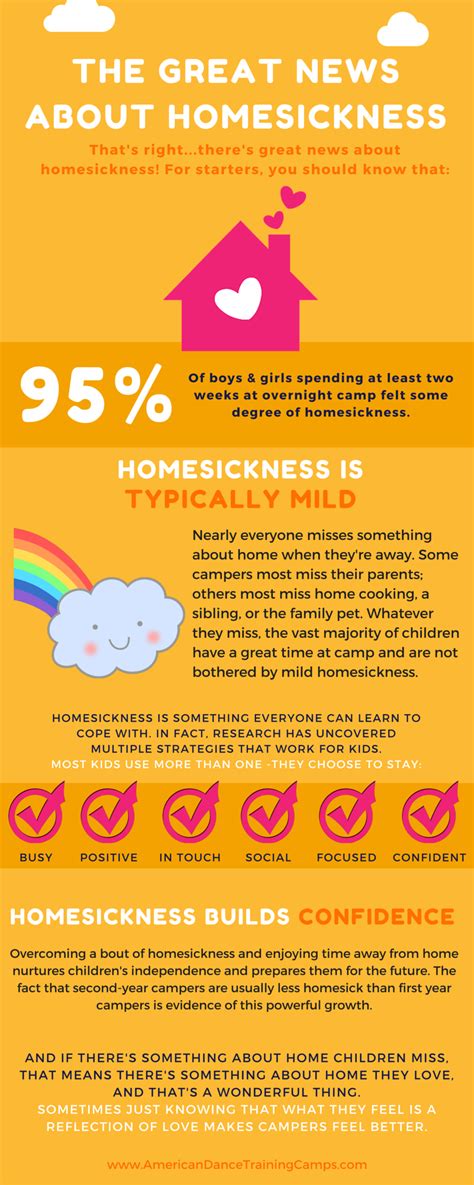 THE GREAT NEWS ABOUT HOMESICKNESS

That's right...there's great news about homesickness! For starters, you should know that:

95%

Of boys & girls spending at least two weeks at overnight camp felt some degree of homesickness.

HOMESICKNESS IS TYPICALLY MILD

Nearly everyone misses something about home when they're away. Some campers most miss their parents; others most miss home cooking, a sibling, or the family pet. Whatever they miss, the vast majority of children have a great time at camp and are not bothered by mild homesickness.

HOMESICKNESS IS SOMETHING EVERYONE CAN LEARN TO COPE WITH. IN FACT, RESEARCH HAS UNCOVERED MULTIPLE STRATEGIES THAT WORK FOR KIDS.
MOST KIDS USE MORE THAN ONE -THEY CHOOSE TO STAY:

BUSY POSITIVE IN TOUCH SOCIAL FOCUSED CONFIDENT

HOMESICKNESS BUILDS CONFIDENCE

Overcoming a bout of homesickness and enjoying time away from home nurtures children's independence and prepares them for the future. The fact that second-year campers are usually less homesick than first year campers is evidence of this powerful growth.

AND IF THERE'S SOMETHING ABOUT HOME CHILDREN MISS, THAT MEANS THERE'S SOMETHING ABOUT HOME THEY LOVE, AND THAT'S A WONDERFUL THING.
SOMETIMES JUST KNOWING THAT WHAT THEY FEEL IS A REFLECTION OF LOVE MAKES CAMPERS FEEL BETTER.

www.AmericanDanceTrainingCamps.com